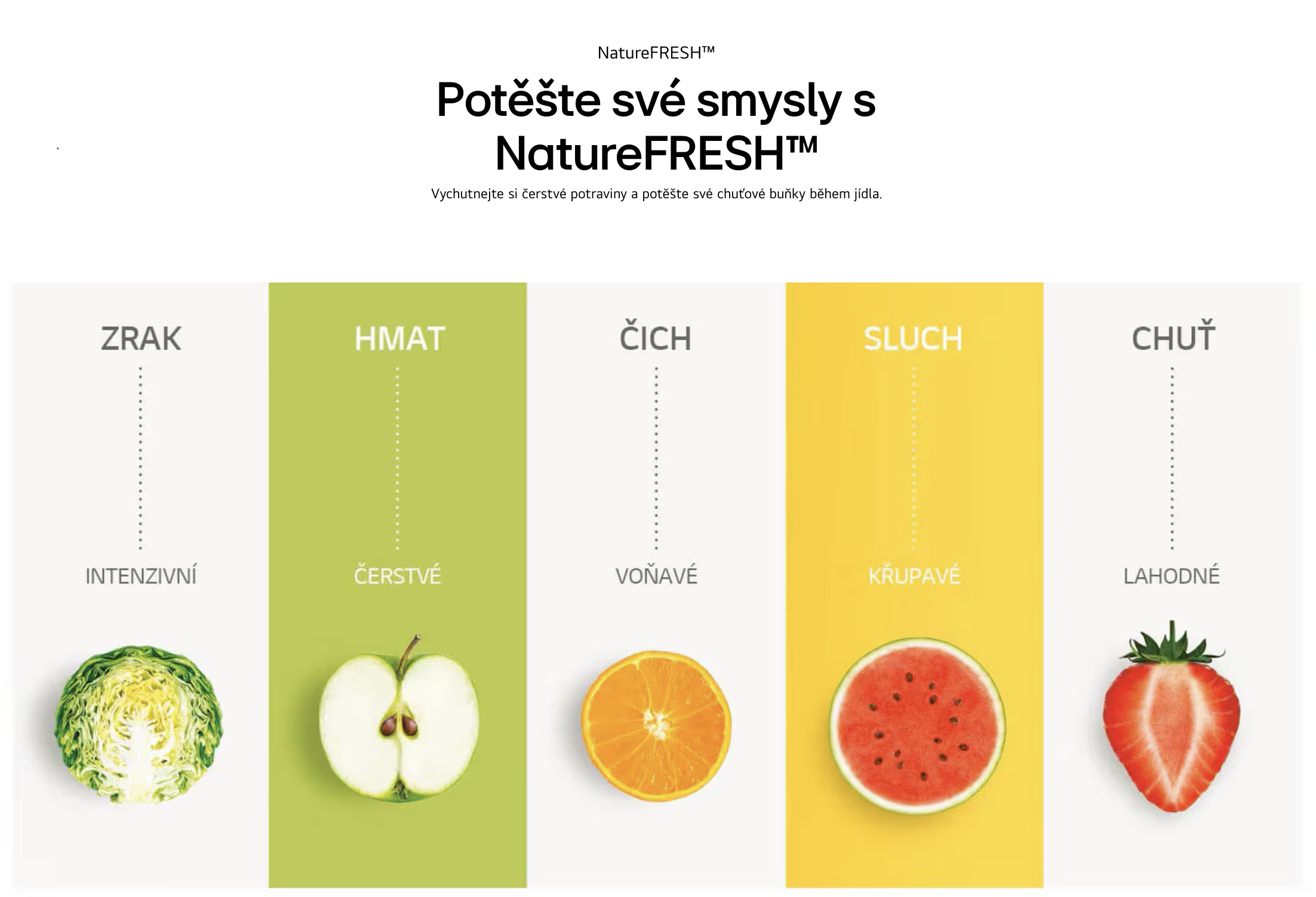 NatureFRESH™

Potěšte své smysly s NatureFRESH™

Vychutnejte si čerstvé potraviny a potěšte své chuťové buňky během jídla.

ZRAK

INTENZIVNÍ

HMAT

ČERSTVÉ

ČICH

VOŇAVÉ

SLUCH

KŘUPAVÉ

CHUŤ

LAHODNÉ